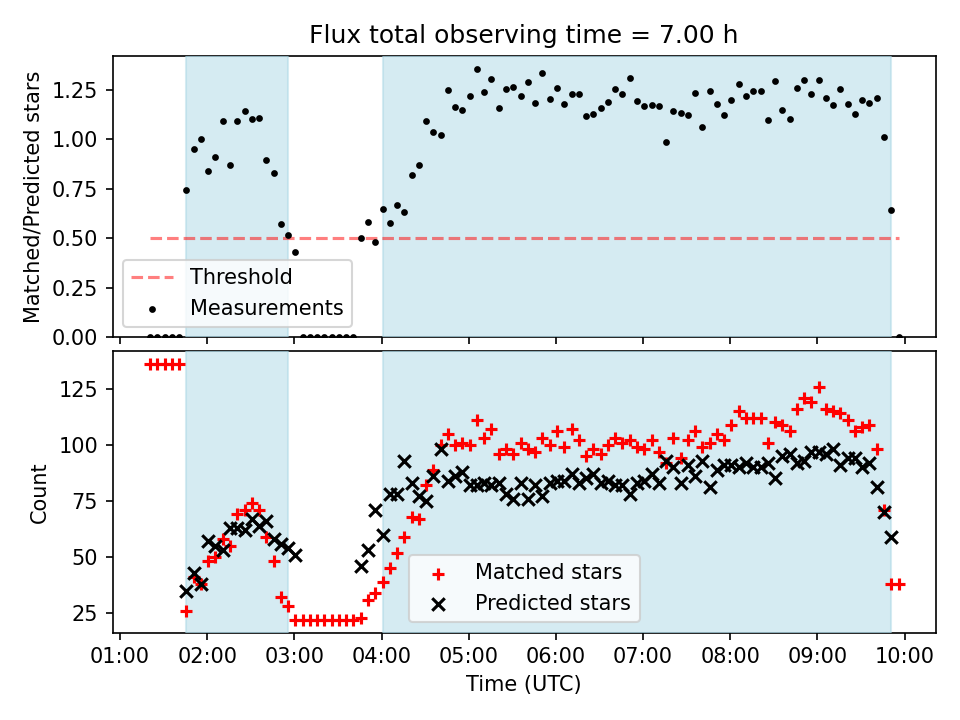 Flux total observing time = 7.00 h

Matched/Predicted stars

1.25
1.00
0.75
0.50
0.25
0.00

Threshold
Measurements

Count

125
100
75
50
25

Matched stars
Predicted stars

01:00 02:00 03:00 04:00 05:00 06:00 07:00 08:00 09:00 10:00

Time (UTC)